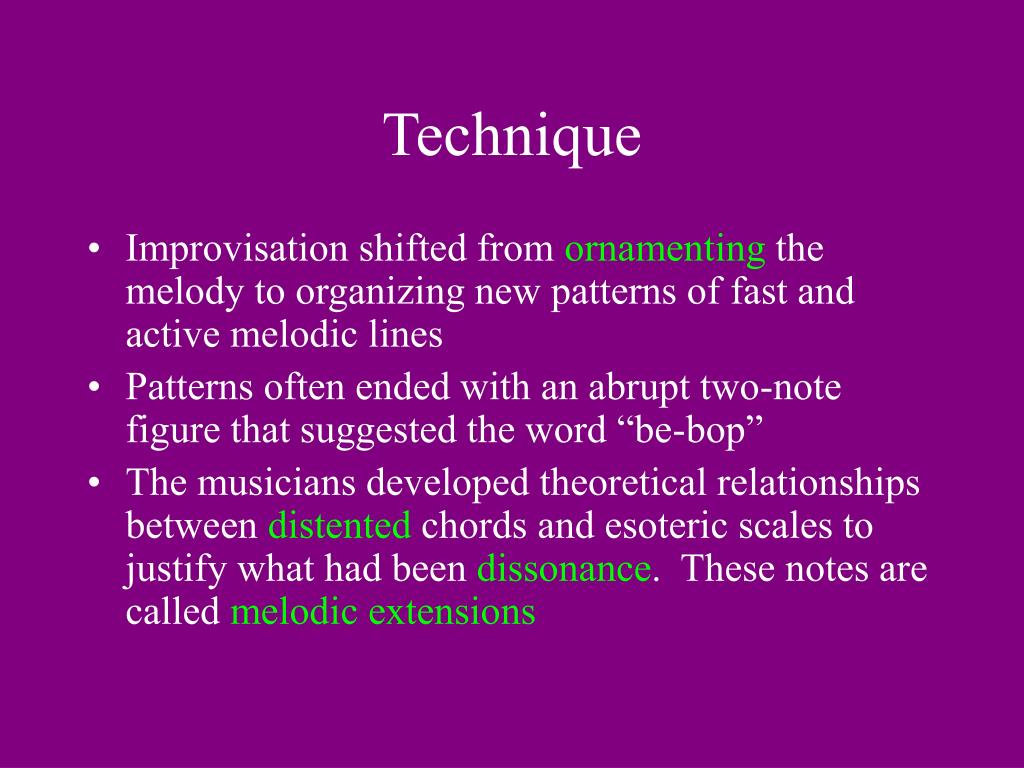 Technique

• Improvisation shifted from ornamenting the melody to organizing new patterns of fast and active melodic lines
• Patterns often ended with an abrupt two-note figure that suggested the word “be-bop”
• The musicians developed theoretical relationships between distented chords and esoteric scales to justify what had been dissonance. These notes are called melodic extensions